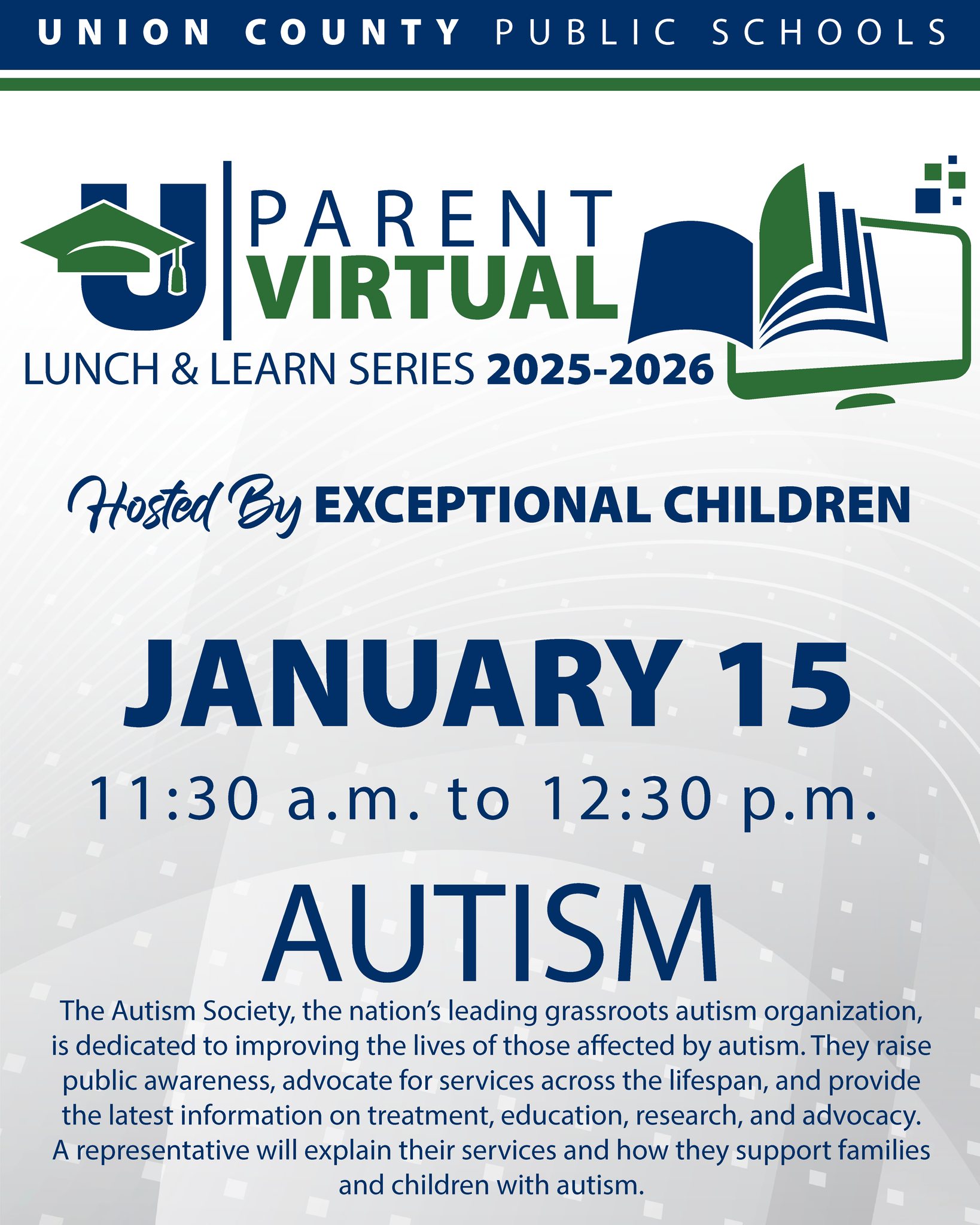 UNION COUNTY PUBLIC SCHOOLS

U PARENT VIRTUAL
LUNCH & LEARN SERIES 2025-2026

Hosted By EXCEPTIONAL CHILDREN

JANUARY 15
11:30 a.m. to 12:30 p.m.

AUTISM

The Autism Society, the nation's leading grassroots autism organization, is dedicated to improving the lives of those affected by autism. They raise public awareness, advocate for services across the lifespan, and provide the latest information on treatment, education, research, and advocacy. A representative will explain their services and how they support families and children with autism.